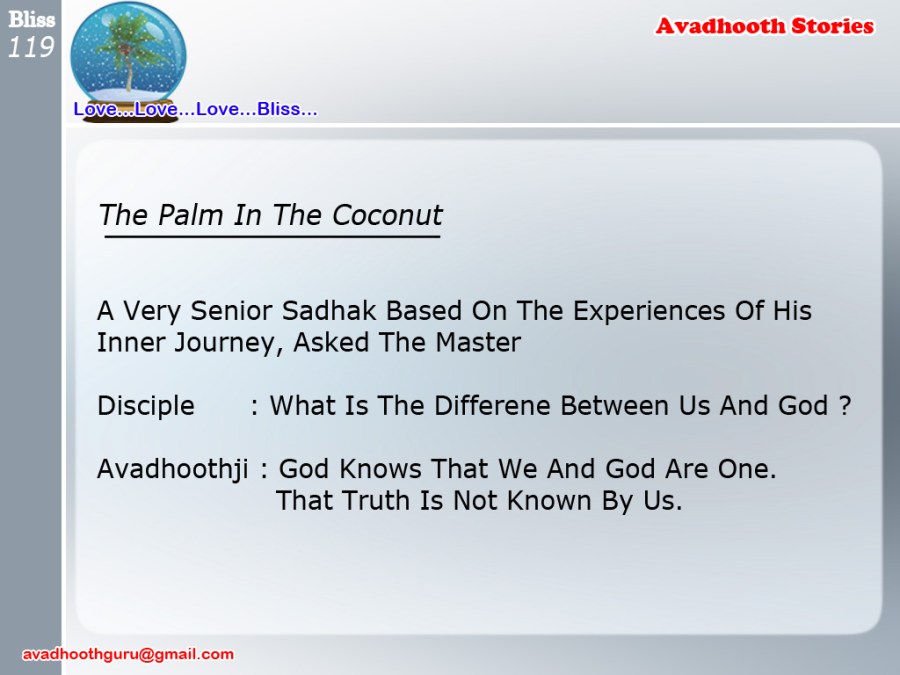 Bliss
119

Love...Love...Love...Bliss...

Avadhooth Stories

The Palm In The Coconut

A Very Senior Sadhak Based On The Experiences Of His Inner Journey, Asked The Master

Disciple : What Is The Differene Between Us And God ?

Avadhoothji : God Knows That We And God Are One.
That Truth Is Not Known By Us.

avadhoothguru@gmail.com